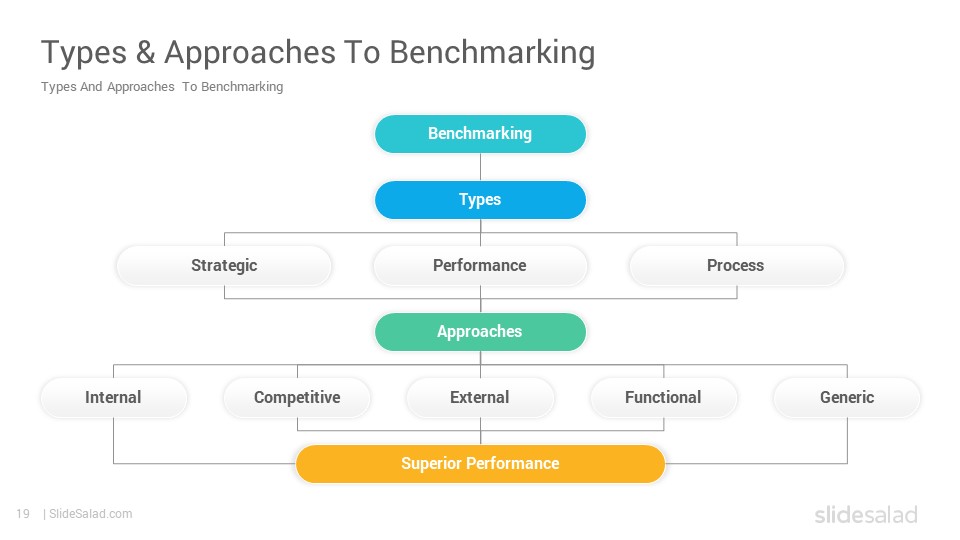 Types & Approaches To Benchmarking

Types And Approaches To Benchmarking

Benchmarking

Types

Strategic

Performance

Process

Approaches

Internal

Competitive

External

Functional

Generic

Superior Performance

19 | SlideSalad.com

slidesalad